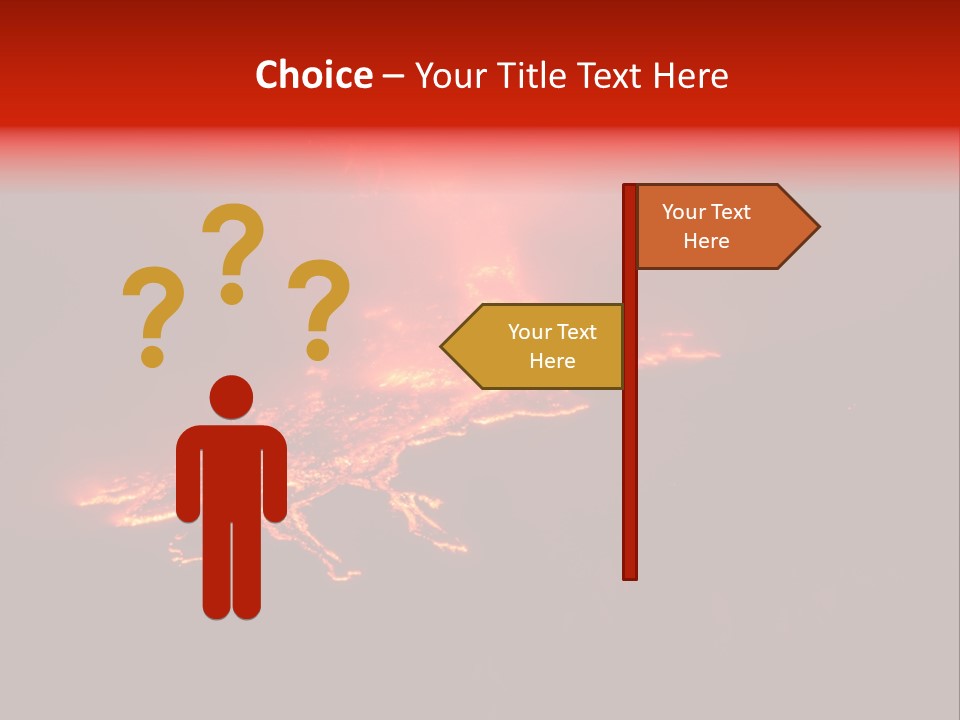 Choice – Your Title Text Here

?
?
?

Your Text Here

Your Text Here